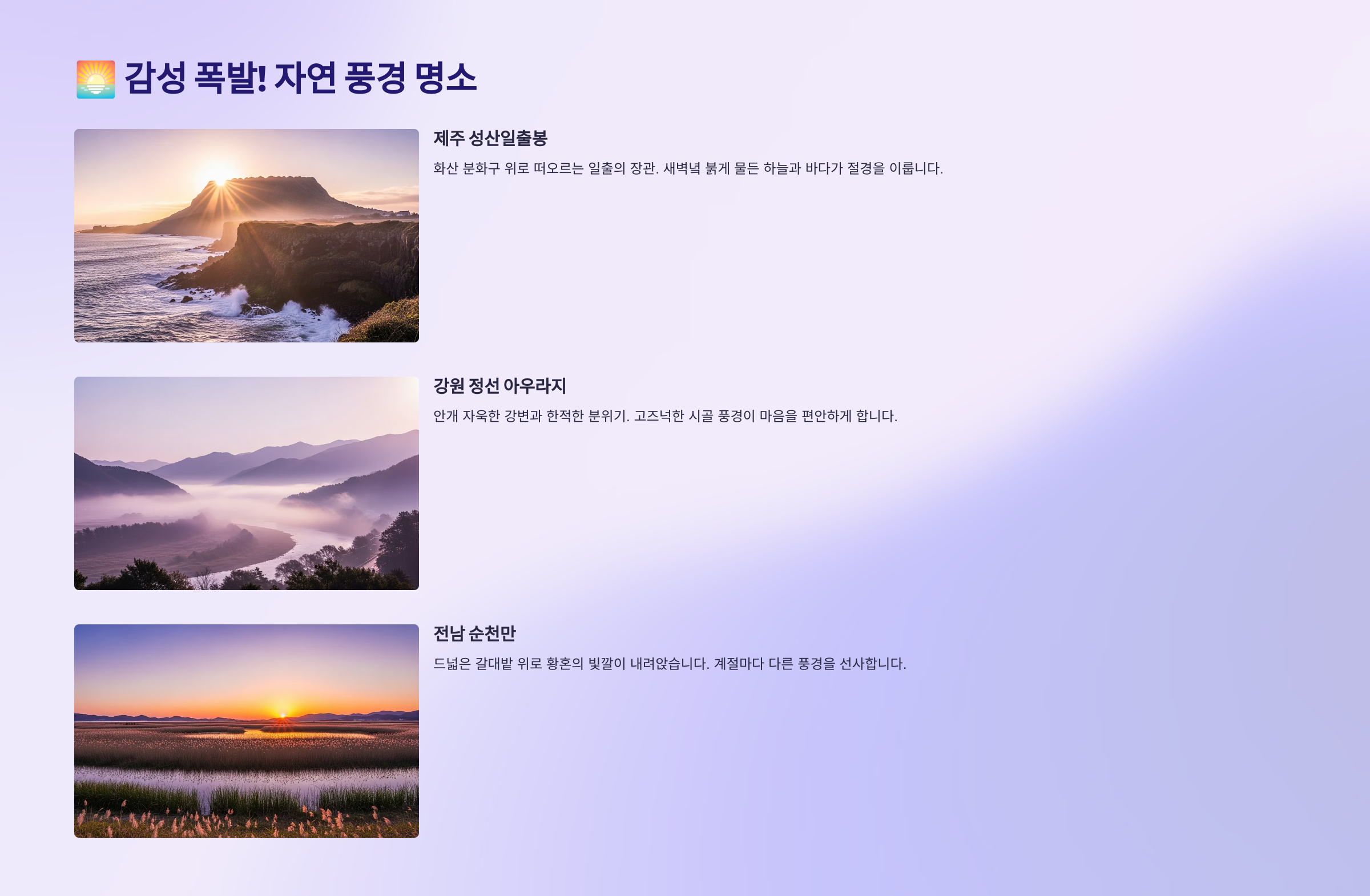 🌅 감성 폭발! 자연 풍경 명소

제주 성산일출봉

화산 분화구 위로 떠오르는 일출의 장관. 새벽녘 붉게 물든 하늘과 바다가 절경을 이룹니다.

강원 정선 아우라지

안개 자욱한 강변과 한적한 분위기. 고즈넉한 시골 풍경이 마음을 편안하게 합니다.

전남 순천만

드넓은 갈대밭 위로 황혼의 빛깔이 내려앉습니다. 계절마다 다른 풍경을 선사합니다.